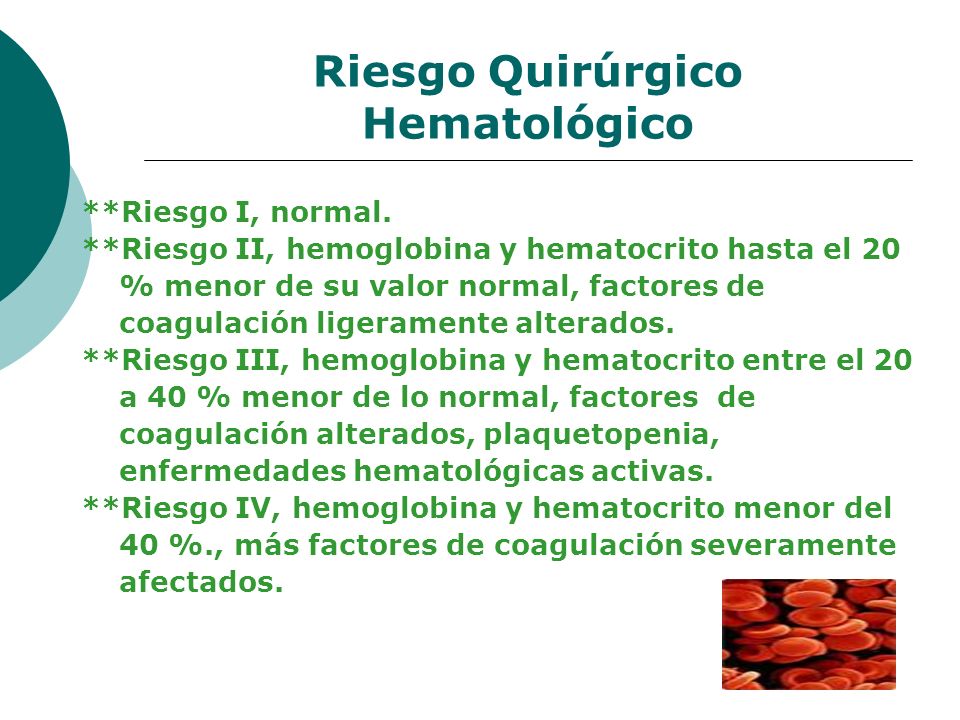 Riesgo Quirúrgico Hematológico

**Riesgo I, normal.

**Riesgo II, hemoglobina y hematocrito hasta el 20 % menor de su valor normal, factores de coagulación ligeramente alterados.

**Riesgo III, hemoglobina y hematocrito entre el 20 a 40 % menor de lo normal, factores de coagulación alterados, plaquetopenia, enfermedades hematológicas activas.

**Riesgo IV, hemoglobina y hematocrito menor del 40 %., más factores de coagulación severamente afectados.